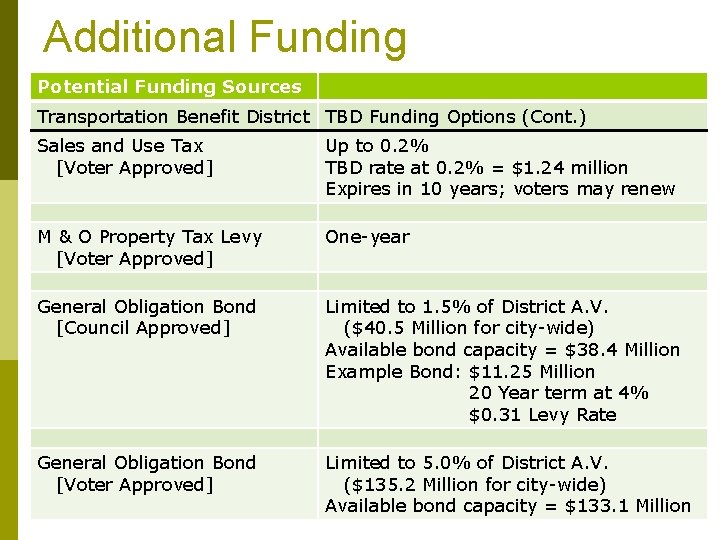 Additional Funding

| Potential Funding Sources | |
|---|---|
| Transportation Benefit District | TBD Funding Options (Cont.) |
| Sales and Use Tax [Voter Approved] | Up to 0.2% TBD rate at 0.2% = \$1.24 million Expires in 10 years; voters may renew |
| | |
| M & O Property Tax Levy [Voter Approved] | One-year |
| | |
| General Obligation Bond [Council Approved] | Limited to 1.5% of District A.V. (\$40.5 Million for city-wide) Available bond capacity = \$38.4 Million Example Bond: \$11.25 Million 20 Year term at 4% \$0.31 Levy Rate |
| | |
| General Obligation Bond [Voter Approved] | Limited to 5.0% of District A.V. (\$135.2 Million for city-wide) Available bond capacity = \$133.1 Million |